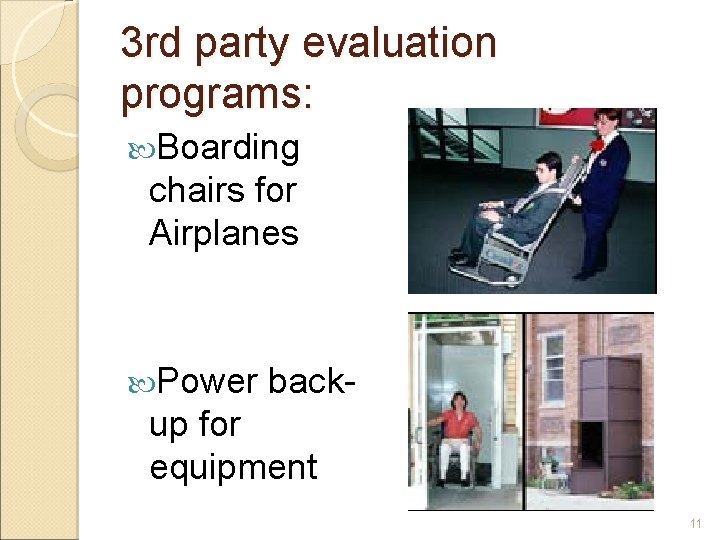 3rd party evaluation programs:

Boarding chairs for Airplanes

Power back-up for equipment

11